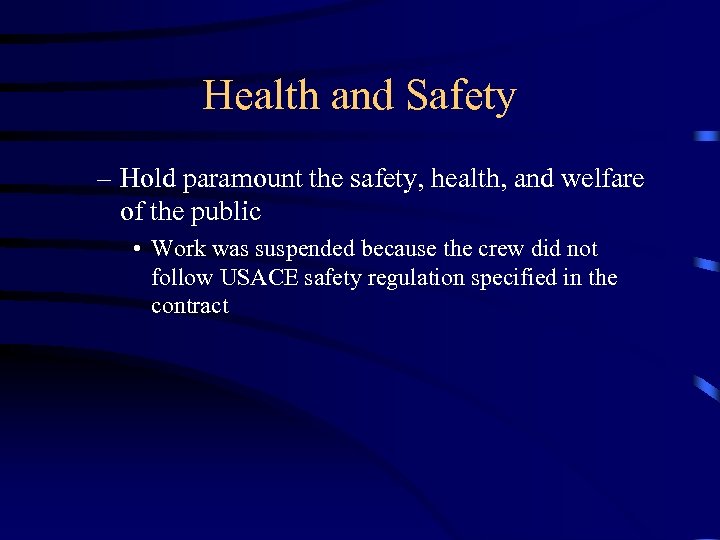 Health and Safety

– Hold paramount the safety, health, and welfare of the public

• Work was suspended because the crew did not follow USACE safety regulation specified in the contract